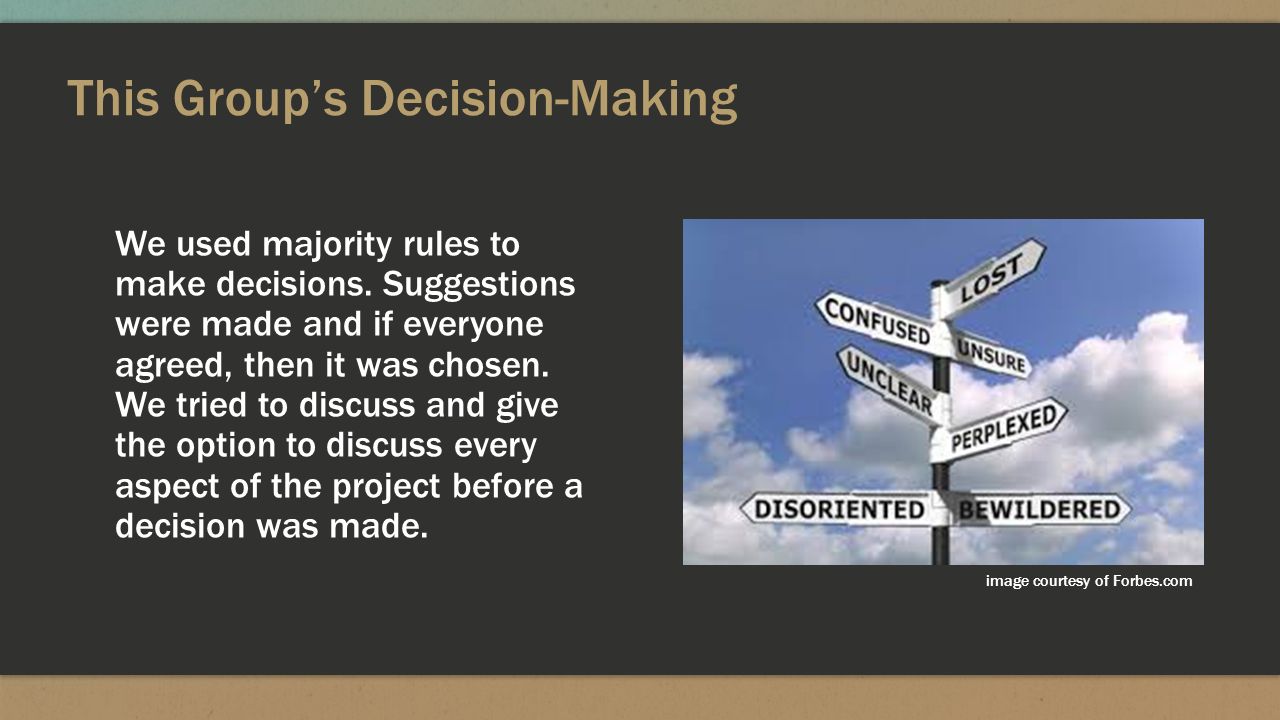 This Group's Decision-Making

We used majority rules to make decisions. Suggestions were made and if everyone agreed, then it was chosen. We tried to discuss and give the option to discuss every aspect of the project before a decision was made.

LOST
CONFUSED
UNSURE
UNCLEAR
PERPLEXED
DISORIENTED
BEWILDERED

image courtesy of Forbes.com